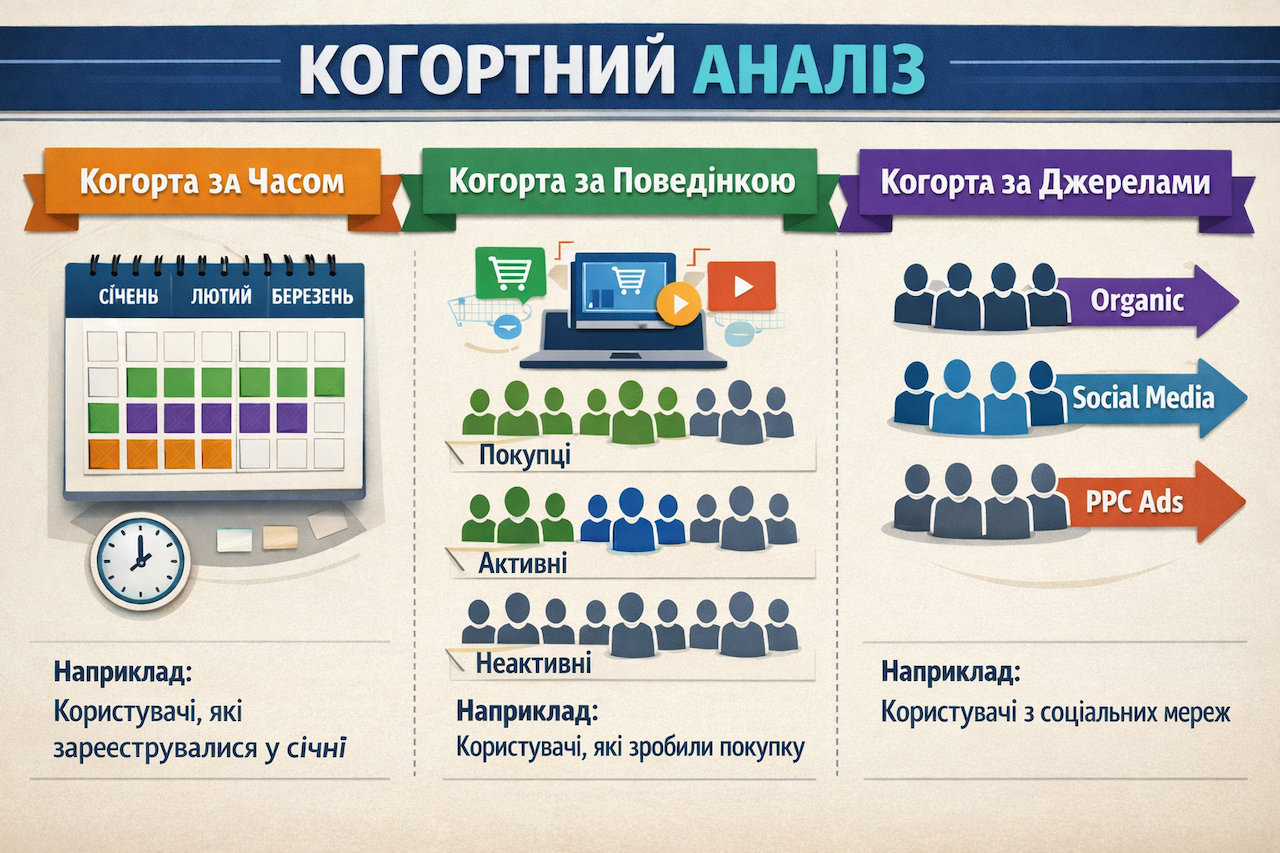 КОГОРТНИЙ АНАЛІЗ

Когорта за Часом

СІЧЕНЬ ЛЮТИЙ БЕРЕЗЕНЬ

Наприклад:
Користувачі, які зареєструвалися у січні

Когорта за Поведінкою

Покупці

Активні

Неактивні

Наприклад:
Користувачі, які зробили покупку

Когорта за Джерелами

Organic

Social Media

PPC Ads

Наприклад:
Користувачі з соціальних мереж